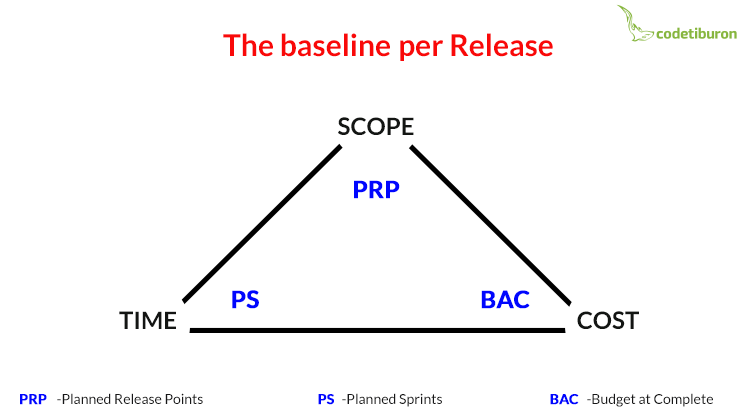 codetiburon

The baseline per Release

SCOPE

PRP

PS

BAC

TIME

COST

PRP -Planned Release Points

PS -Planned Sprints

BAC -Budget at Complete